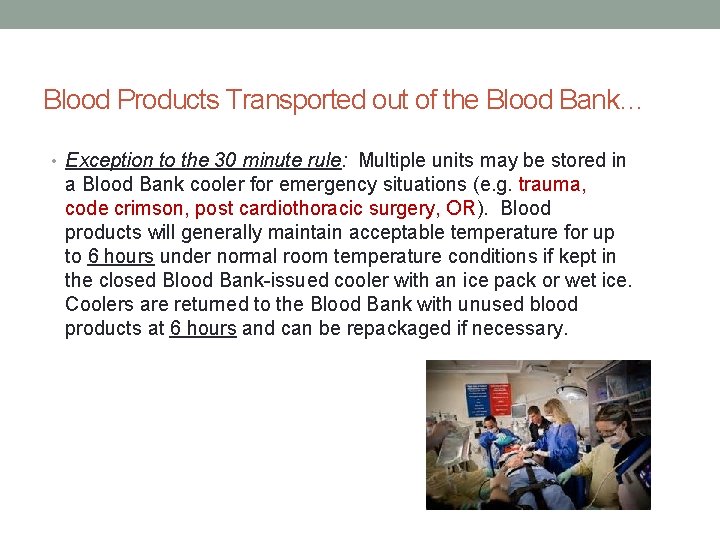 Blood Products Transported out of the Blood Bank…

• Exception to the 30 minute rule: Multiple units may be stored in a Blood Bank cooler for emergency situations (e.g. trauma, code crimson, post cardiothoracic surgery, OR). Blood products will generally maintain acceptable temperature for up to 6 hours under normal room temperature conditions if kept in the closed Blood Bank-issued cooler with an ice pack or wet ice. Coolers are returned to the Blood Bank with unused blood products at 6 hours and can be repackaged if necessary.